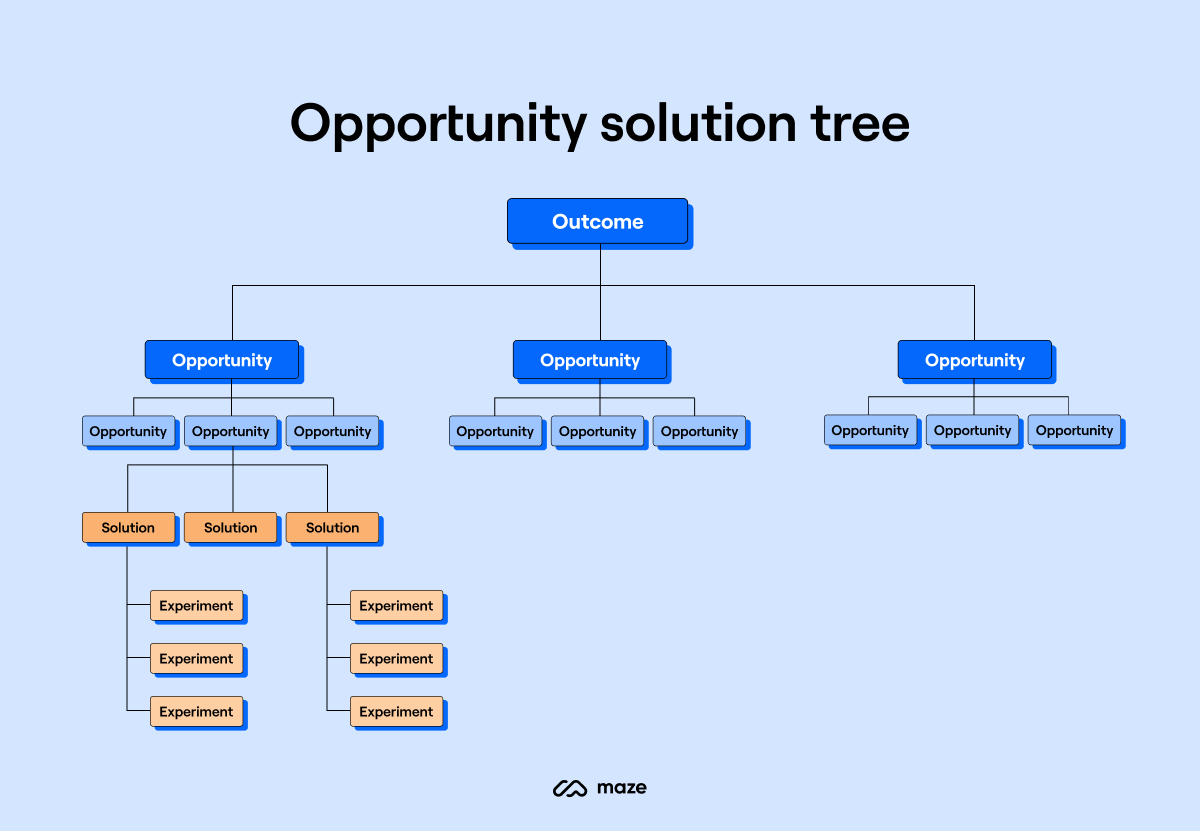 Opportunity solution tree

Outcome

Opportunity

Opportunity

Opportunity

Opportunity Opportunity Opportunity

Opportunity Opportunity Opportunity

Opportunity Opportunity Opportunity

Solution Solution Solution

Experiment

Experiment

Experiment

Experiment

Experiment

Experiment

maze